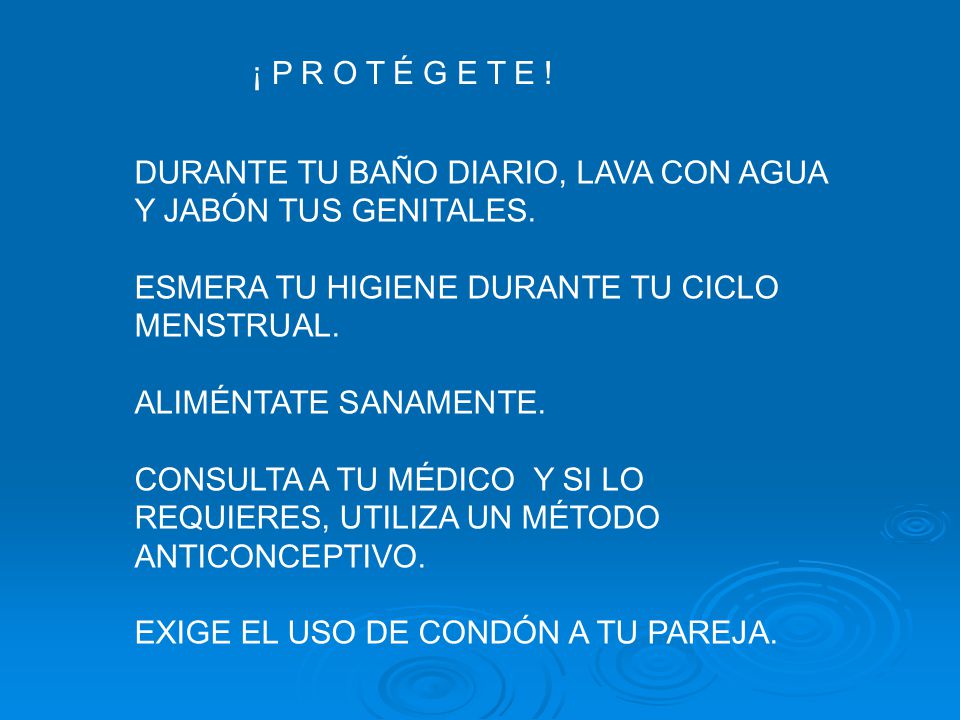 ¡ P R O T É G E T E !

DURANTE TU BAÑO DIARIO, LAVA CON AGUA Y JABÓN TUS GENITALES.

ESMERA TU HIGIENE DURANTE TU CICLO MENSTRUAL.

ALIMÉNTATE SANAMENTE.

CONSULTA A TU MÉDICO Y SI LO REQUIERES, UTILIZA UN MÉTODO ANTICONCEPTIVO.

EXIGE EL USO DE CONDÓN A TU PAREJA.